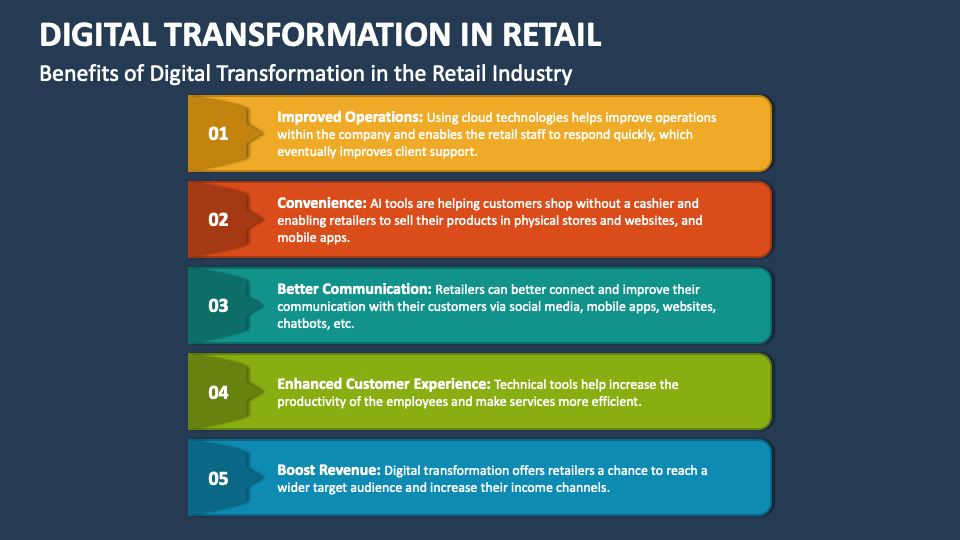 DIGITAL TRANSFORMATION IN RETAIL

Benefits of Digital Transformation in the Retail Industry

01

Improved Operations: Using cloud technologies helps improve operations within the company and enables the retail staff to respond quickly, which eventually improves client support.

02

Convenience: AI tools are helping customers shop without a cashier and enabling retailers to sell their products in physical stores and websites, and mobile apps.

03

Better Communication: Retailers can better connect and improve their communication with their customers via social media, mobile apps, websites, chatbots, etc.

04

Enhanced Customer Experience: Technical tools help increase the productivity of the employees and make services more efficient.

05

Boost Revenue: Digital transformation offers retailers a chance to reach a wider target audience and increase their income channels.